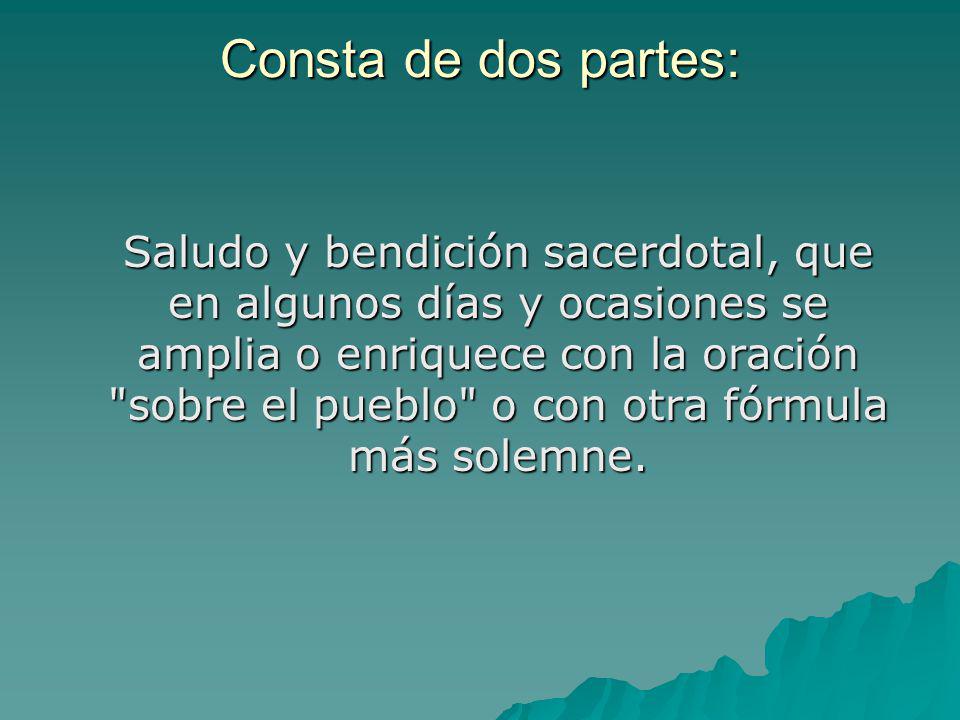 Consta de dos partes:

Saludo y bendición sacerdotal, que en algunos días y ocasiones se amplia o enriquece con la oración "sobre el pueblo" o con otra fórmula más solemne.